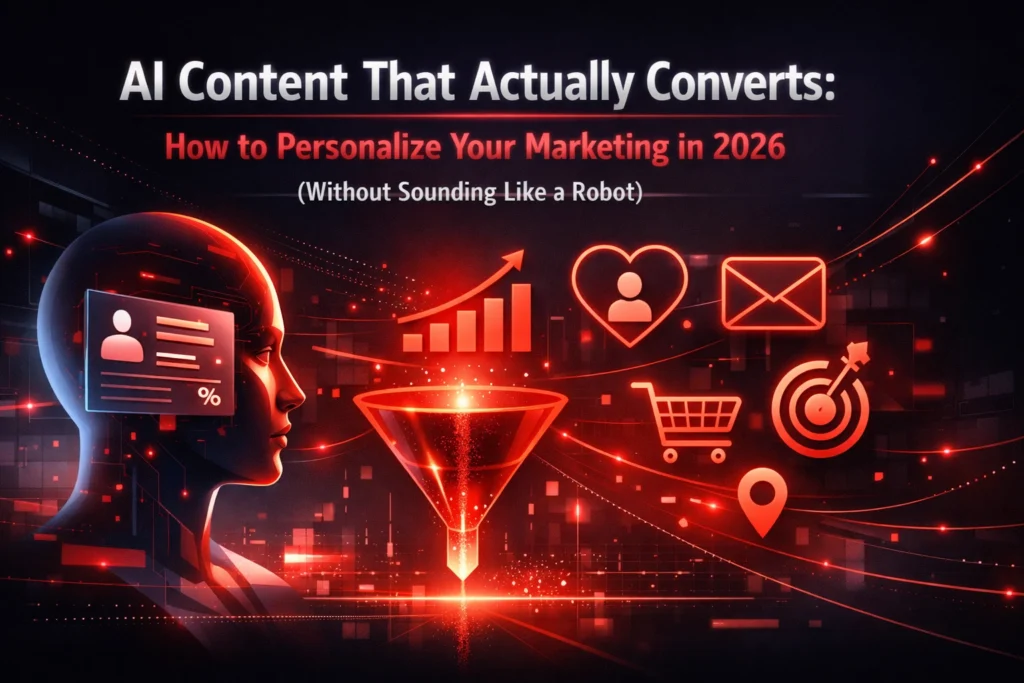 AI Content That Actually Converts:

How to Personalize Your Marketing in 2026

(Without Sounding Like a Robot)

%